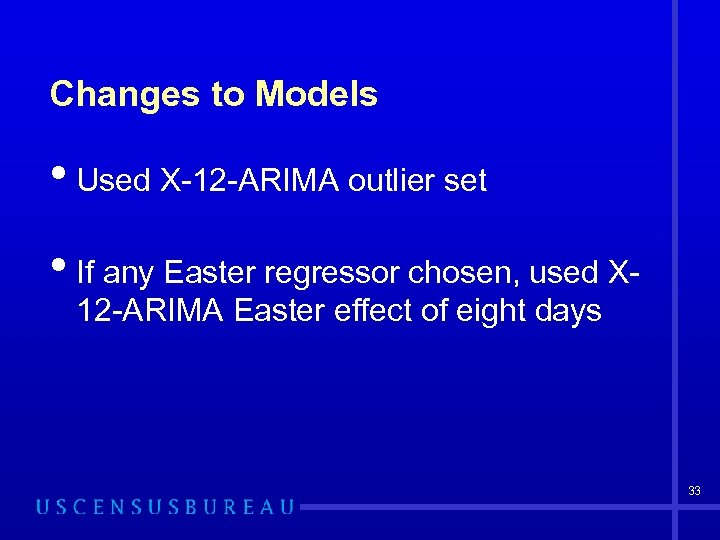 Changes to Models

• Used X-12-ARIMA outlier set

• If any Easter regressor chosen, used X-12-ARIMA Easter effect of eight days

33

USCENSUSBUREAU